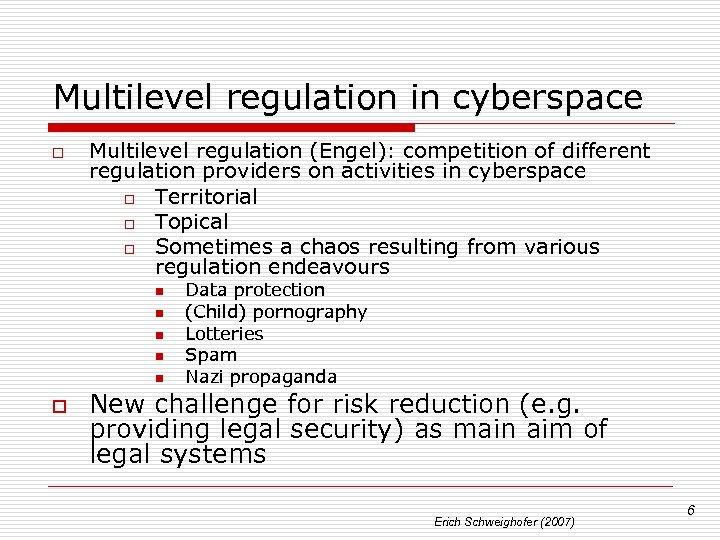 Multilevel regulation in cyberspace

Multilevel regulation (Engel): competition of different regulation providers on activities in cyberspace

Territorial

Topical

Sometimes a chaos resulting from various regulation endeavours

Data protection

(Child) pornography

Lotteries

Spam

Nazi propaganda

New challenge for risk reduction (e.g. providing legal security) as main aim of legal systems

Erich Schweighofer (2007)

6